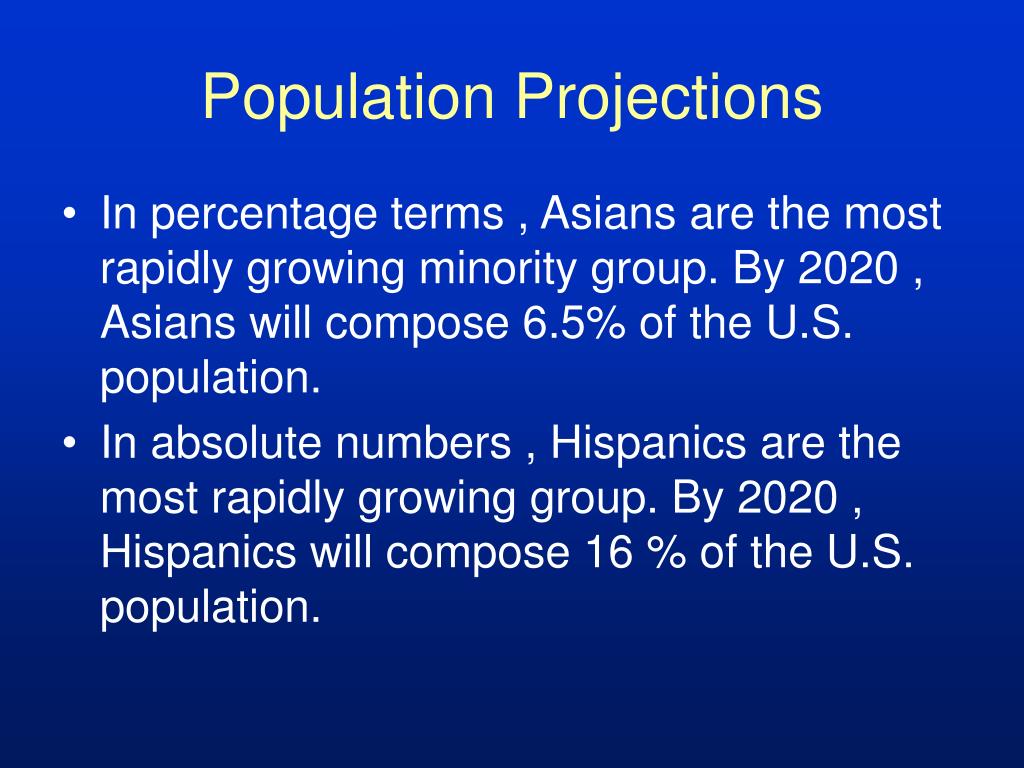 Population Projections

• In percentage terms , Asians are the most rapidly growing minority group. By 2020 , Asians will compose 6.5% of the U.S. population.
• In absolute numbers , Hispanics are the most rapidly growing group. By 2020 , Hispanics will compose 16 % of the U.S. population.